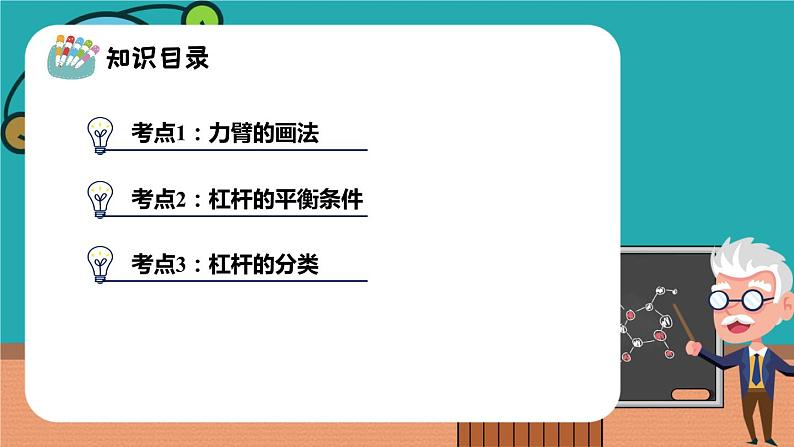 知识目录

考点1：力臂的画法

考点2：杠杆的平衡条件

考点3：杠杆的分类